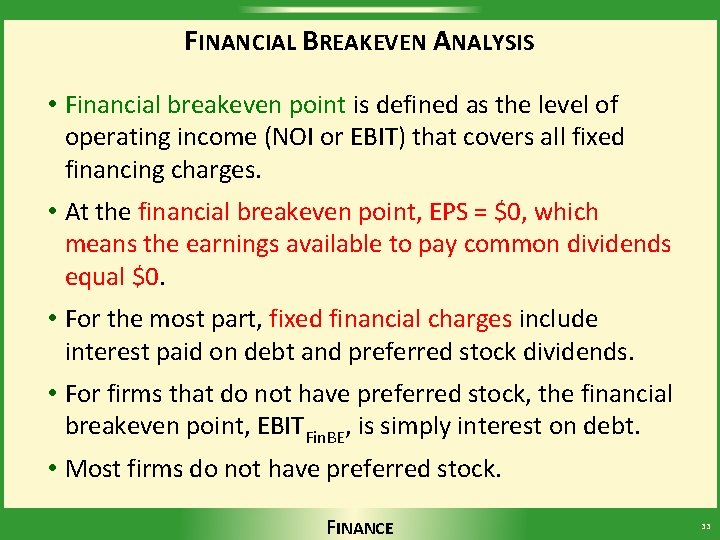 FINANCIAL BREAKEVEN ANALYSIS

• Financial breakeven point is defined as the level of operating income (NOI or EBIT) that covers all fixed financing charges.

• At the financial breakeven point, EPS = \$0, which means the earnings available to pay common dividends equal \$0.

• For the most part, fixed financial charges include interest paid on debt and preferred stock dividends.

• For firms that do not have preferred stock, the financial breakeven point, $EBIT_{FinBE}$, is simply interest on debt.

• Most firms do not have preferred stock.

FINANCE

33